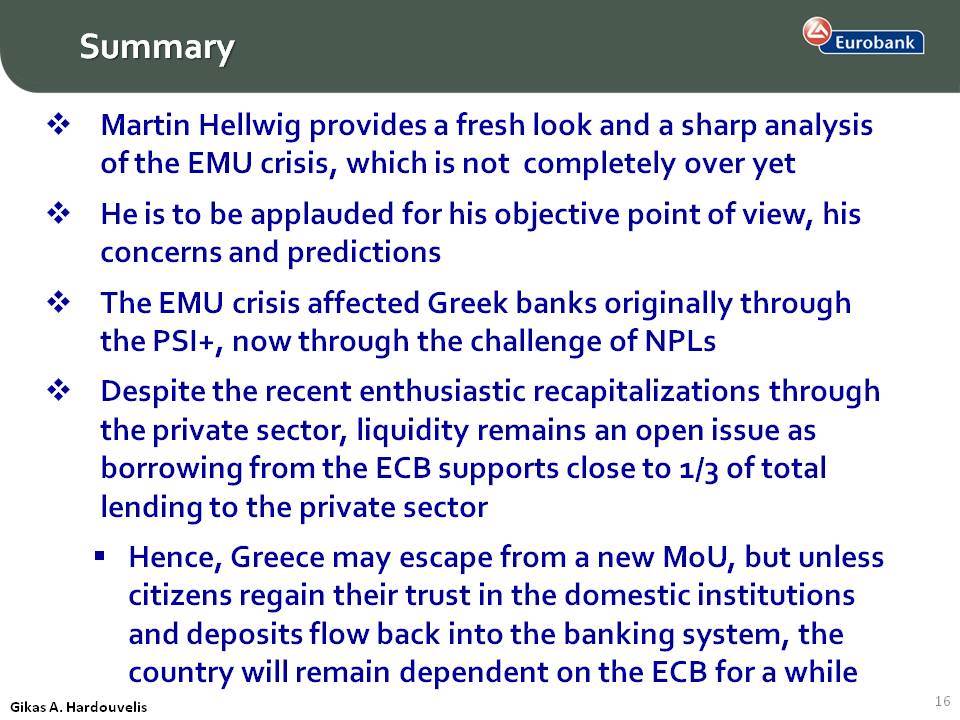 Summary

Eurobank

❖ Martin Hellwig provides a fresh look and a sharp analysis of the EMU crisis, which is not completely over yet

❖ He is to be applauded for his objective point of view, his concerns and predictions

❖ The EMU crisis affected Greek banks originally through the PSI+, now through the challenge of NPLs

❖ Despite the recent enthusiastic recapitalizations through the private sector, liquidity remains an open issue as borrowing from the ECB supports close to 1/3 of total lending to the private sector

▪ Hence, Greece may escape from a new MoU, but unless citizens regain their trust in the domestic institutions and deposits flow back into the banking system, the country will remain dependent on the ECB for a while

Gikas A. Hardouvelis

16